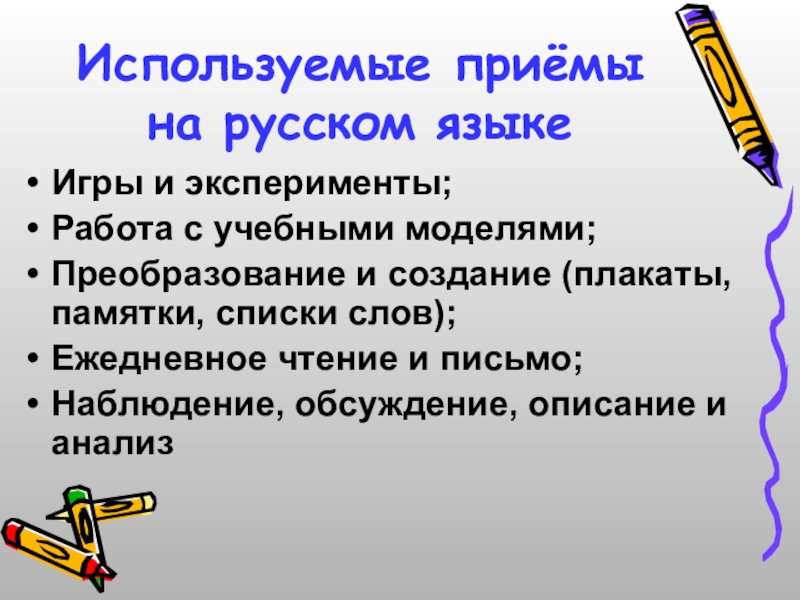 Используемые приёмы на русском языке

• Игры и эксперименты;
• Работа с учебными моделями;
• Преобразование и создание (плакаты, памятки, списки слов);
• Ежедневное чтение и письмо;
• Наблюдение, обсуждение, описание и анализ